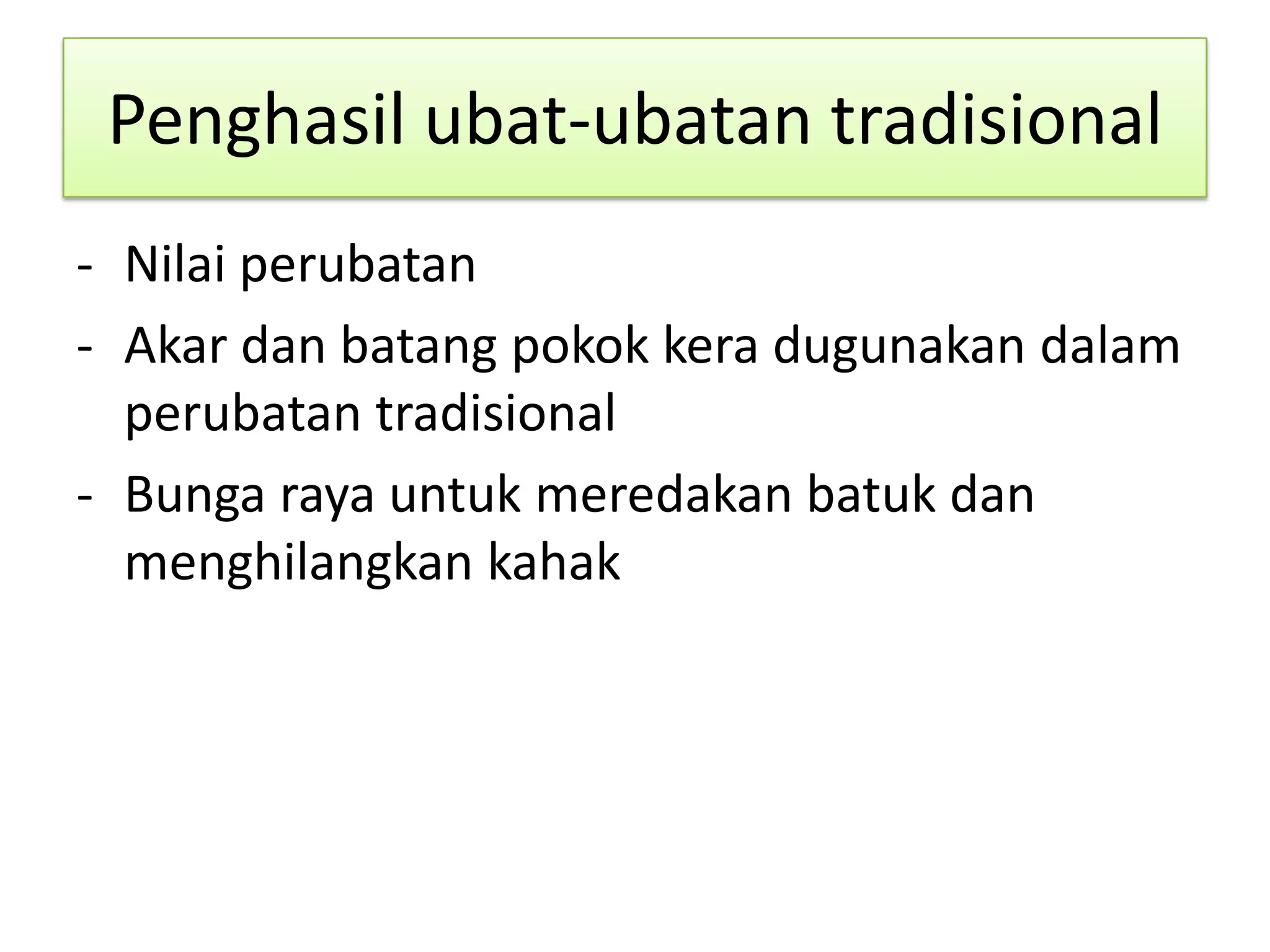 Penghasil ubat-ubatan tradisional

- Nilai perubatan
- Akar dan batang pokok kera dugunakan dalam perubatan tradisional
- Bunga raya untuk meredakan batuk dan menghilangkan kahak